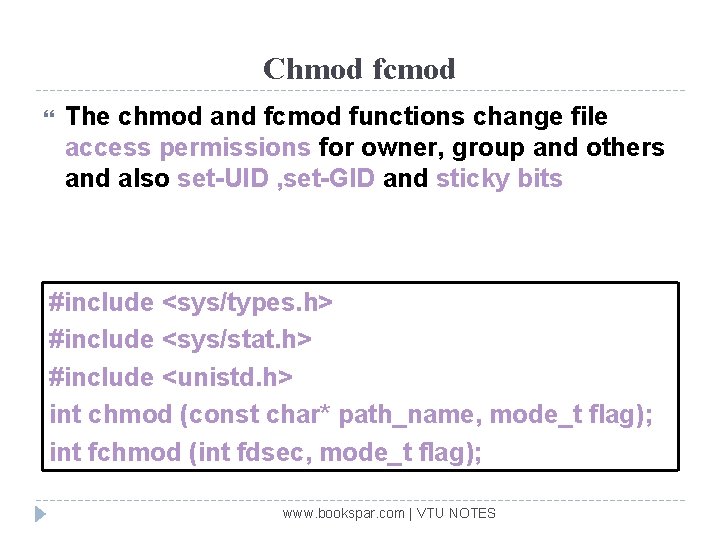 Chmod fcmod

“ The chmod and fcmod functions change file access permissions for owner, group and others and also set-UID ,set-GID and sticky bits

#include <sys/types.h>
#include <sys/stat.h>
#include <unistd.h>
int chmod (const char* path_name, mode_t flag);
int fchmod (int fdsec, mode_t flag);

www.bookspar.com | VTU NOTES